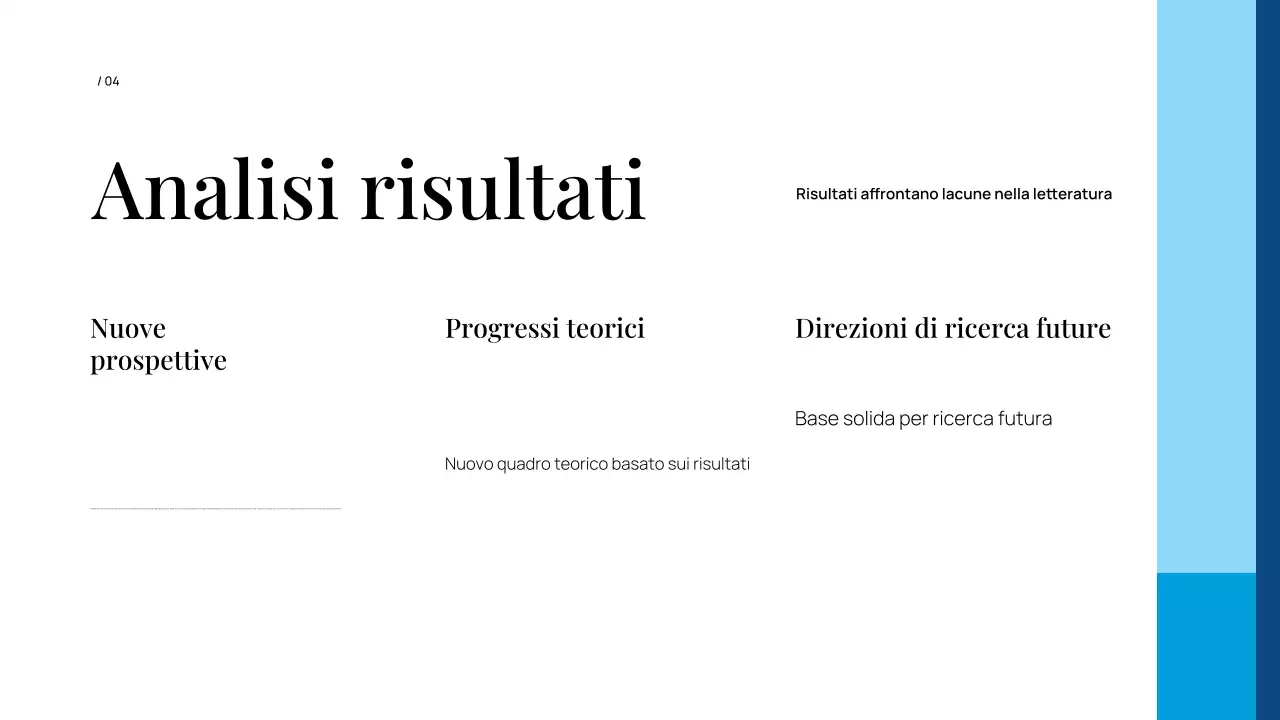 / 04

Analisi risultati

Risultati affrontano lacune nella letteratura

Nuove prospettive

Progressi teorici

Nuovo quadro teorico basato sui risultati

Direzioni di ricerca future

Base solida per ricerca futura